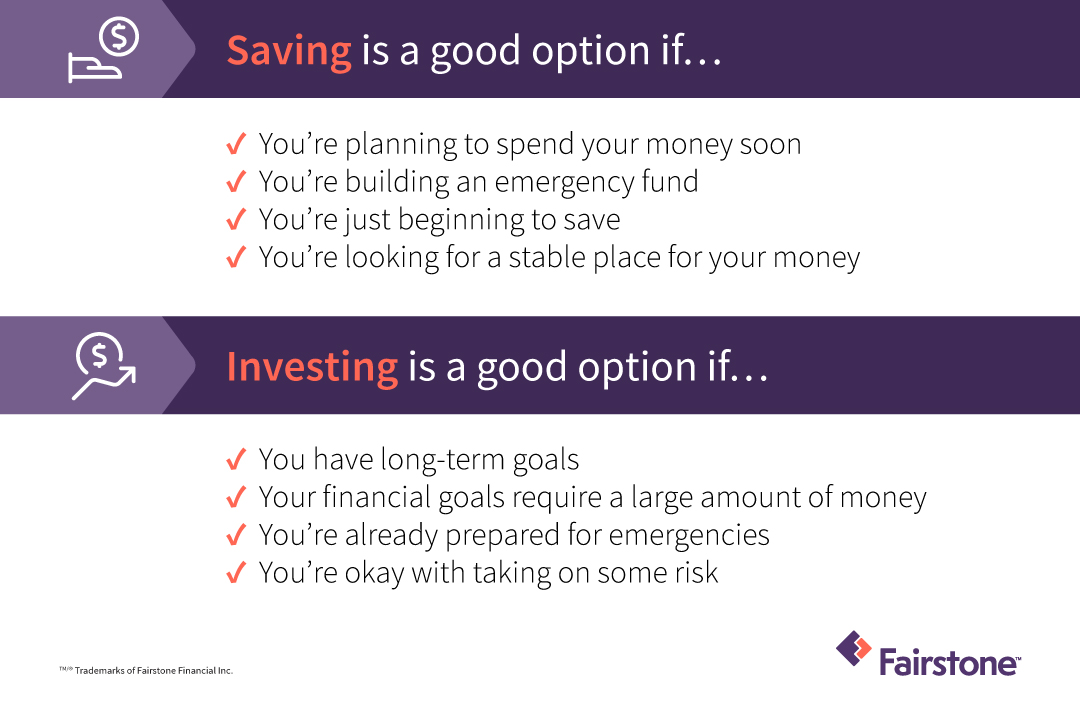 Saving is a good option if…

✓ You're planning to spend your money soon
✓ You're building an emergency fund
✓ You're just beginning to save
✓ You're looking for a stable place for your money

Investing is a good option if…

✓ You have long-term goals
✓ Your financial goals require a large amount of money
✓ You're already prepared for emergencies
✓ You're okay with taking on some risk

TM/® Trademarks of Fairstone Financial Inc.

Fairstone™